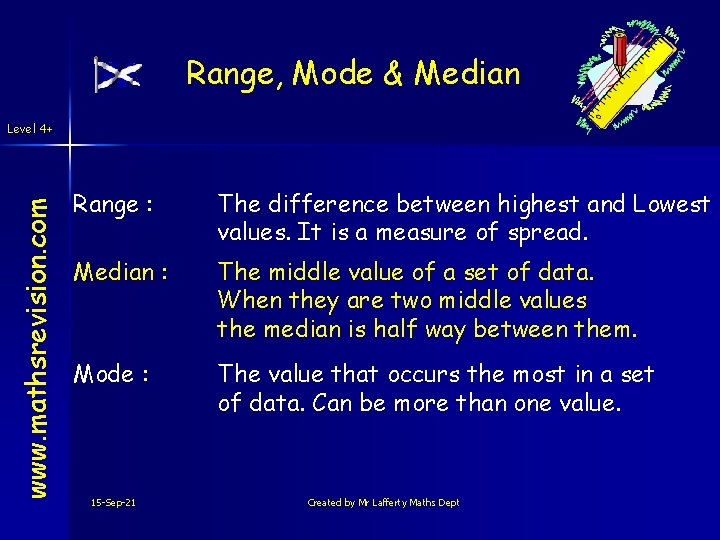 Range, Mode & Median

Level 4+

www.mathsrevision.com

Range : The difference between highest and Lowest values. It is a measure of spread.

Median : The middle value of a set of data. When they are two middle values the median is half way between them.

Mode : The value that occurs the most in a set of data. Can be more than one value.

15-Sep-21

Created by Mr Lafferty Maths Dept